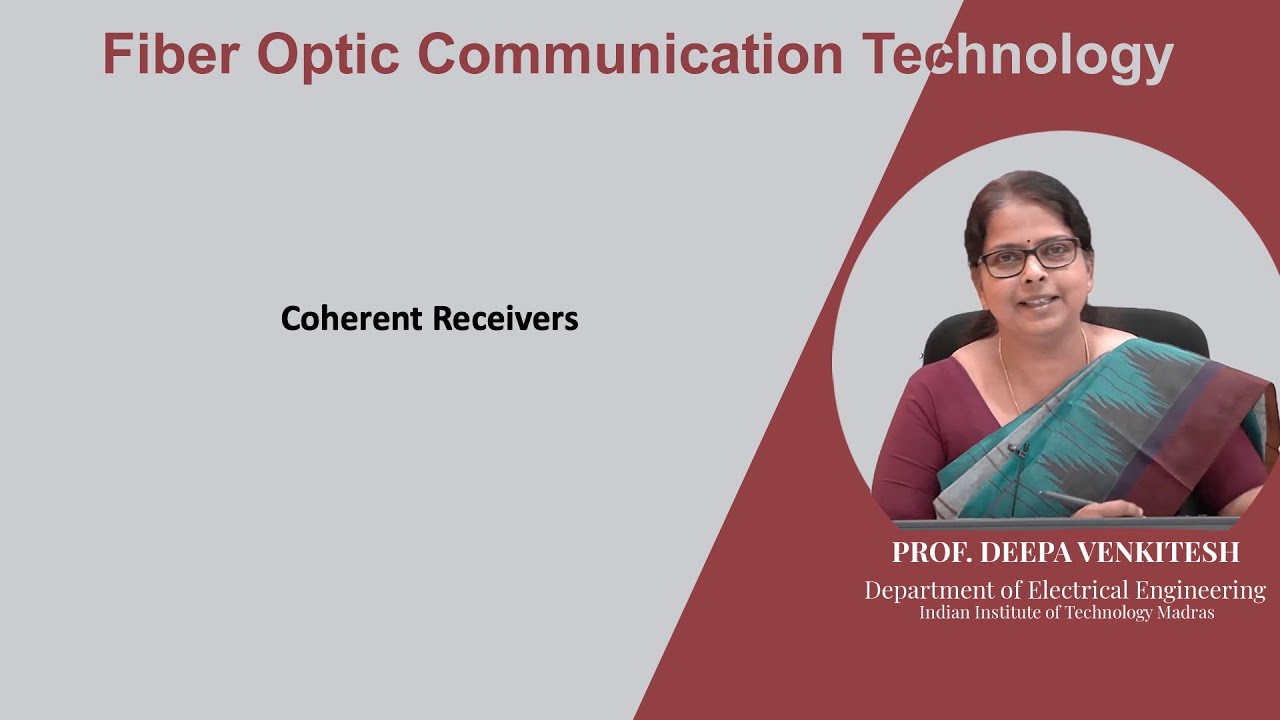 Fiber Optic Communication Technology

Coherent Receivers

PROF. DEEPA VENKITESH
Department of Electrical Engineering
Indian Institute of Technology Madras